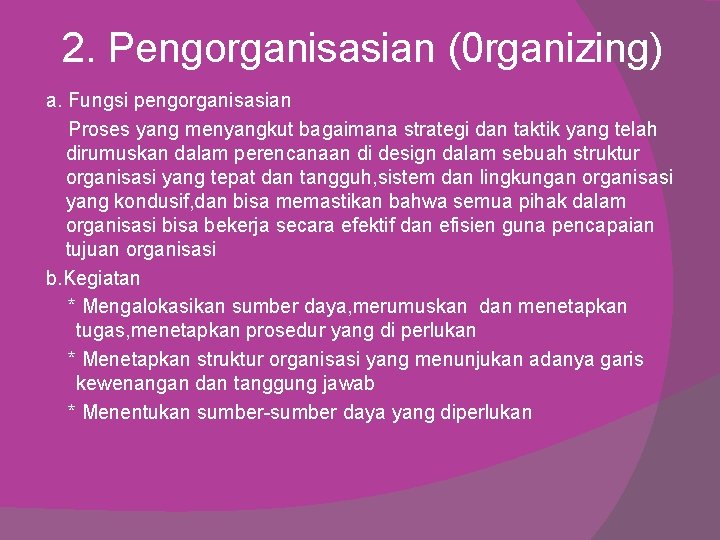 2. Pengorganisasian (0rganizing)

a. Fungsi pengorganisasian

Proses yang menyangkut bagaimana strategi dan taktik yang telah dirumuskan dalam perencanaan di design dalam sebuah struktur organisasi yang tepat dan tangguh,sistem dan lingkungan organisasi yang kondusif,dan bisa memastikan bahwa semua pihak dalam organisasi bisa bekerja secara efektif dan efisien guna pencapaian tujuan organisasi

b.Kegiatan

* Mengalokasikan sumber daya,merumuskan dan menetapkan tugas,menetapkan prosedur yang di perlukan

* Menetapkan struktur organisasi yang menunjukan adanya garis kewenangan dan tanggung jawab

* Menentukan sumber-sumber daya yang diperlukan